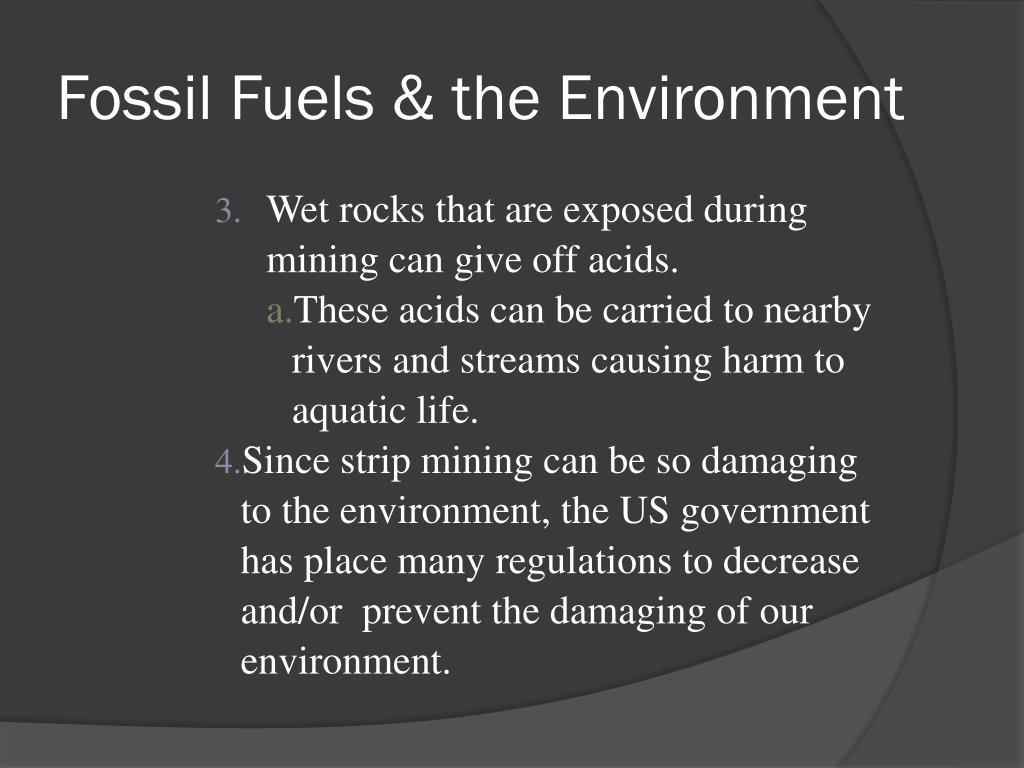 Fossil Fuels & the Environment

3. Wet rocks that are exposed during mining can give off acids.

a. These acids can be carried to nearby rivers and streams causing harm to aquatic life.

4. Since strip mining can be so damaging to the environment, the US government has place many regulations to decrease and/or prevent the damaging of our environment.